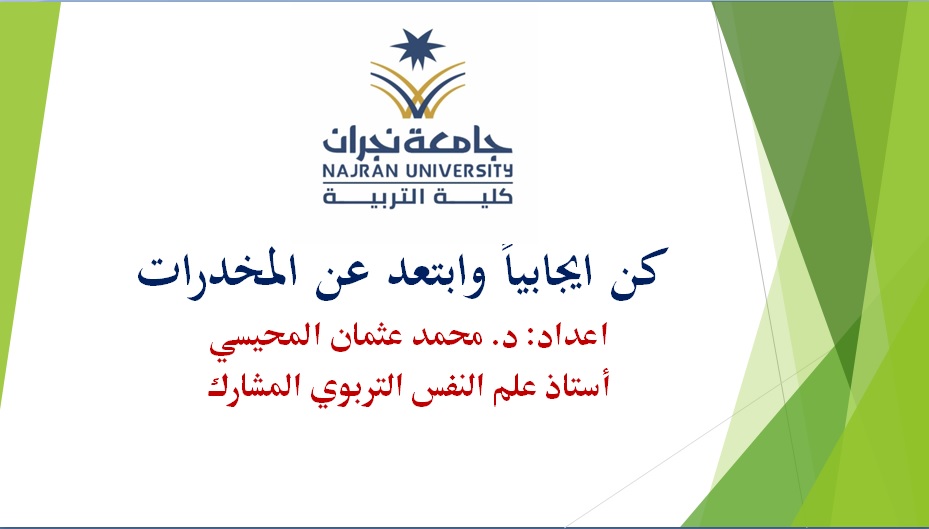 جامعة نجران
NAJRAN UNIVERSITY
كلية التربية

كن ايجابياً وابتعد عن المخدرات

اعداد: د. محمد عثمان المحيسي
أستاذ علم النفس التربوي المشارك